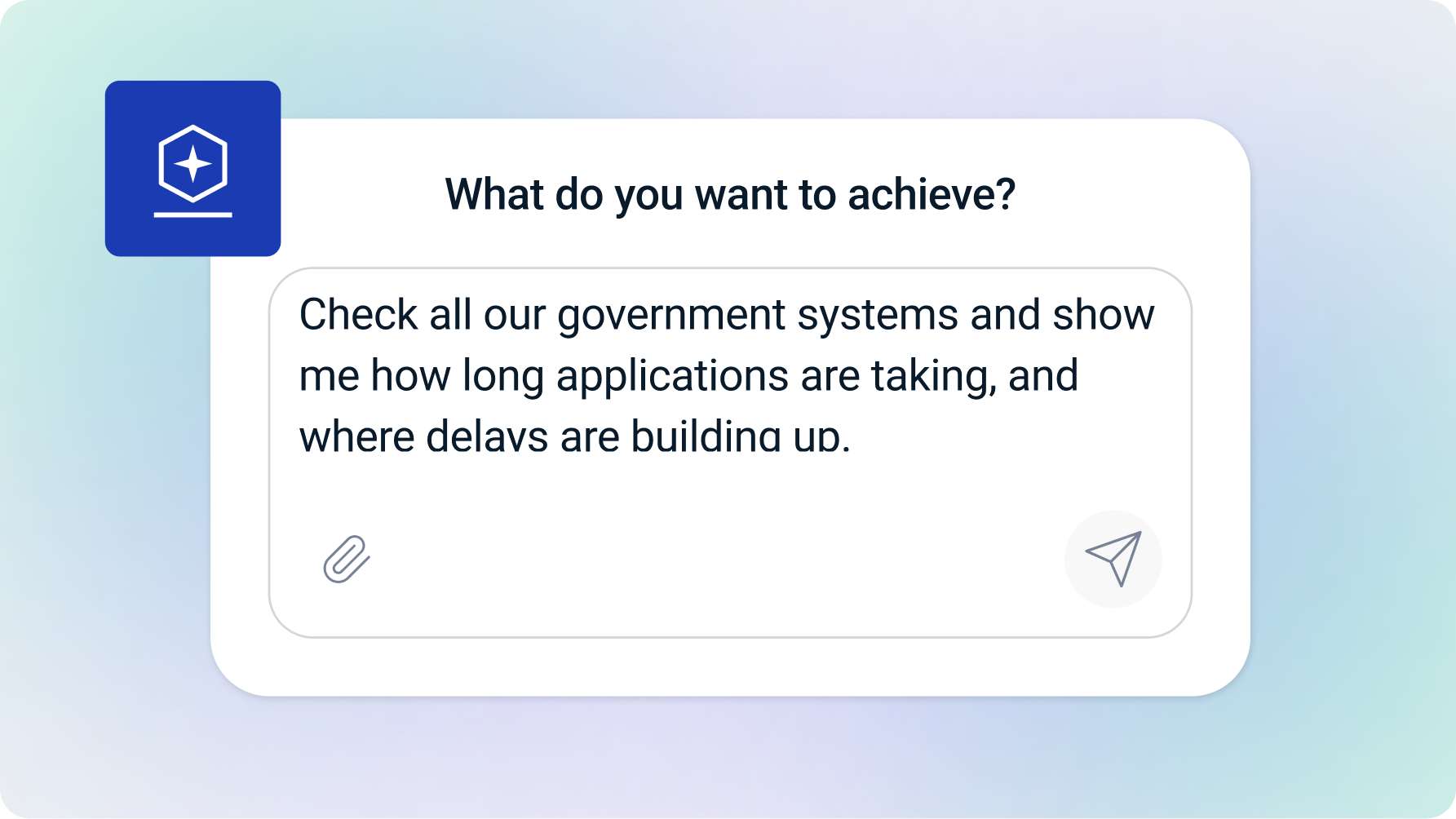 What do you want to achieve?

Check all our government systems and show me how long applications are taking, and where delays are building up.